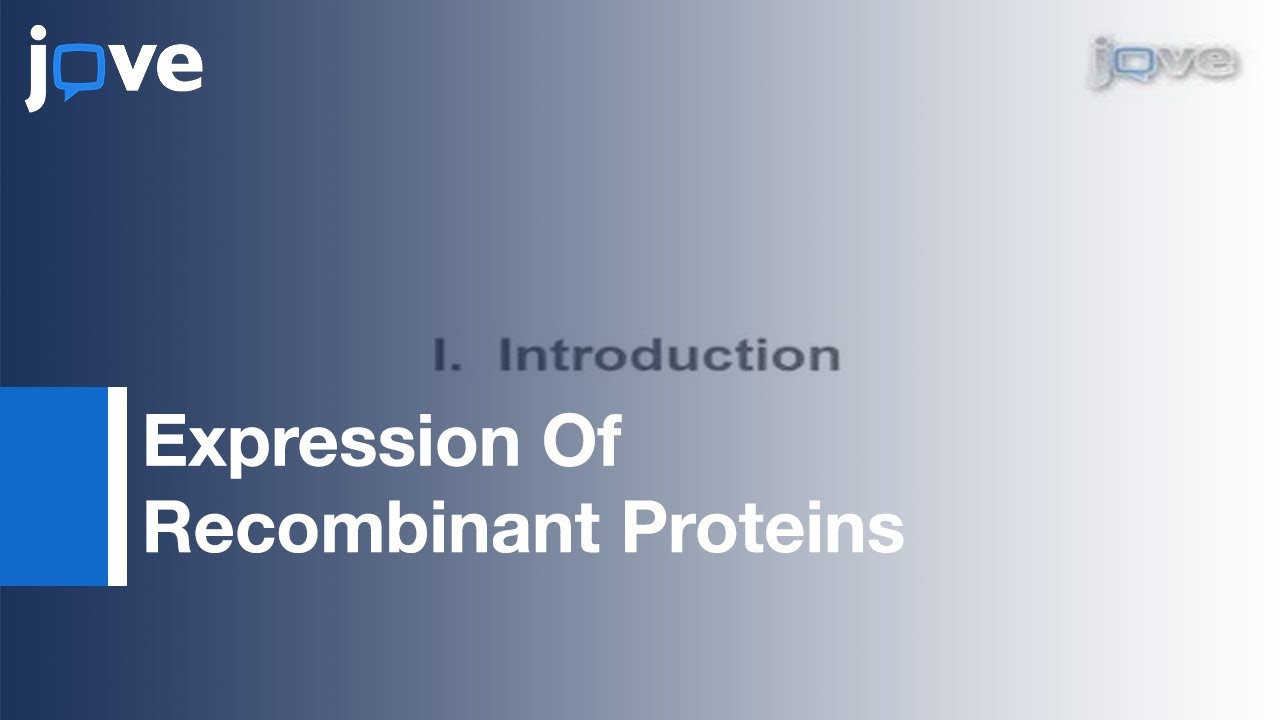 jove

jove

I. Introduction

Expression Of Recombinant Proteins